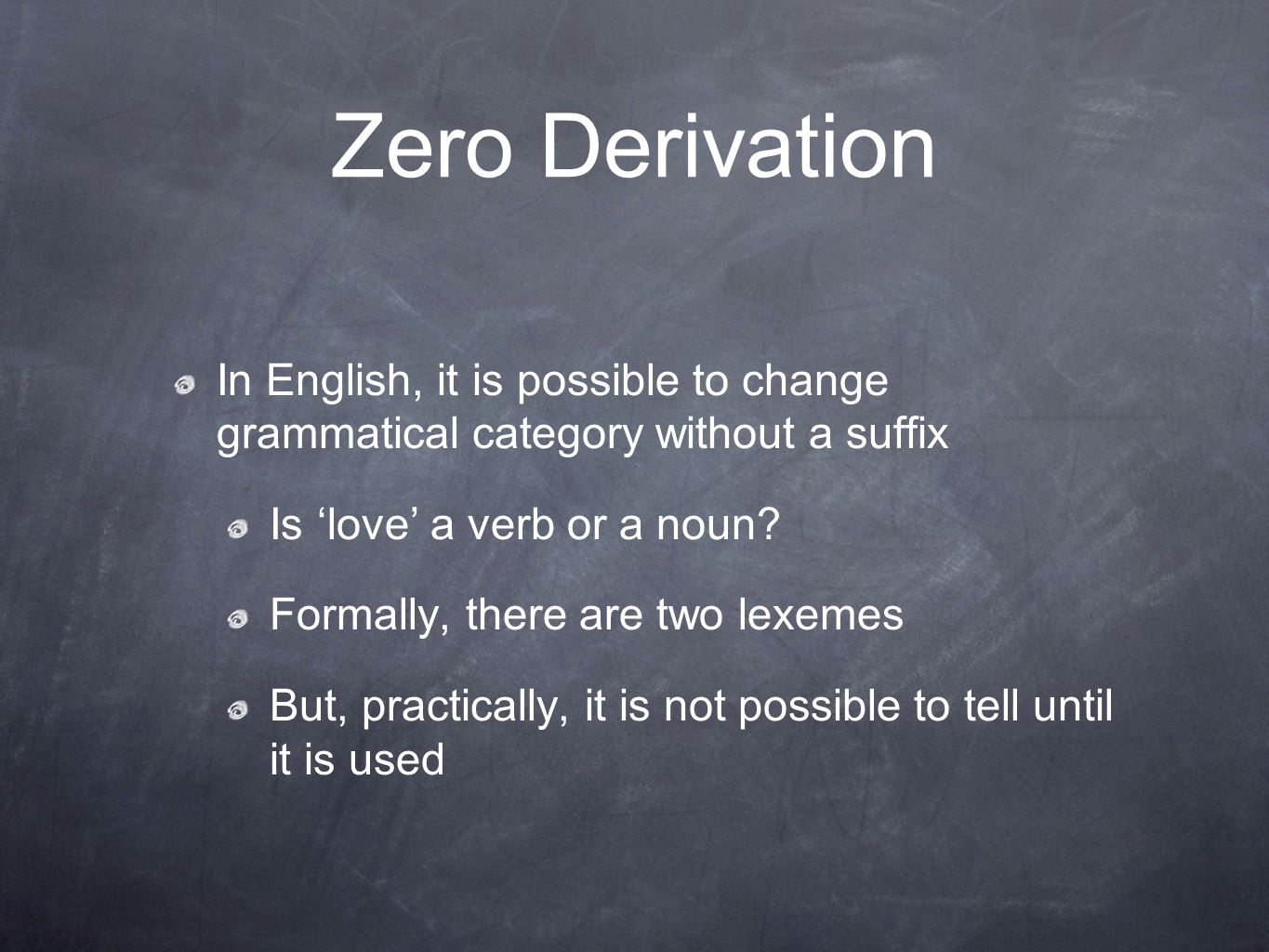 Zero Derivation

In English, it is possible to change grammatical category without a suffix

Is ‘love’ a verb or a noun?

Formally, there are two lexemes

But, practically, it is not possible to tell until it is used